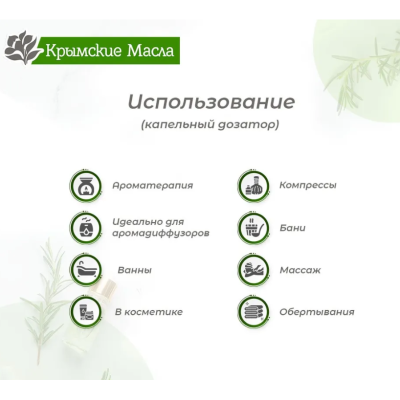 Крымские Масла

Использование
(капельный дозатор)

Ароматерапия

Идеально для аромадиффузоров

Ванны

В косметике

Компрессы

Бани

Массаж

Обертывания